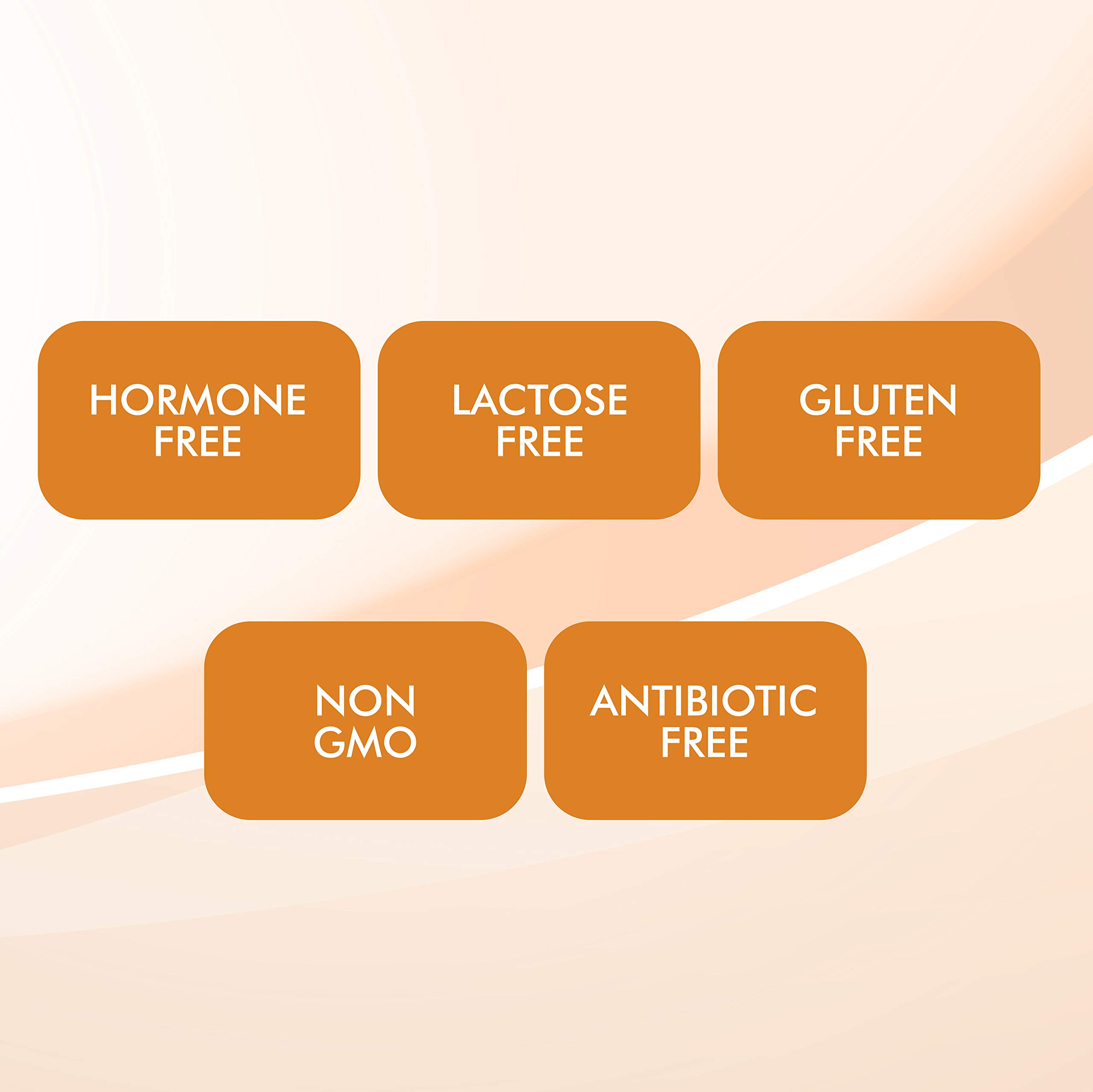 HORMONE
FREE

LACTOSE
FREE

GLUTEN
FREE

NON
GMO

ANTIBIOTIC
FREE